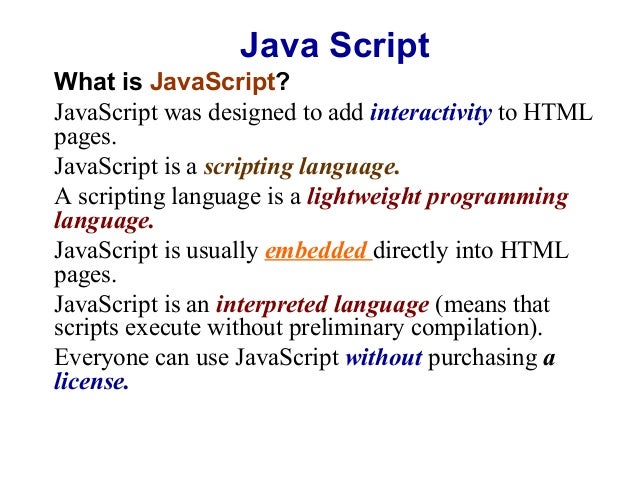 Java Script

What is JavaScript?

JavaScript was designed to add interactivity to HTML pages.

JavaScript is a scripting language.

A scripting language is a lightweight programming language.

JavaScript is usually embedded directly into HTML pages.

JavaScript is an interpreted language (means that scripts execute without preliminary compilation).

Everyone can use JavaScript without purchasing a license.